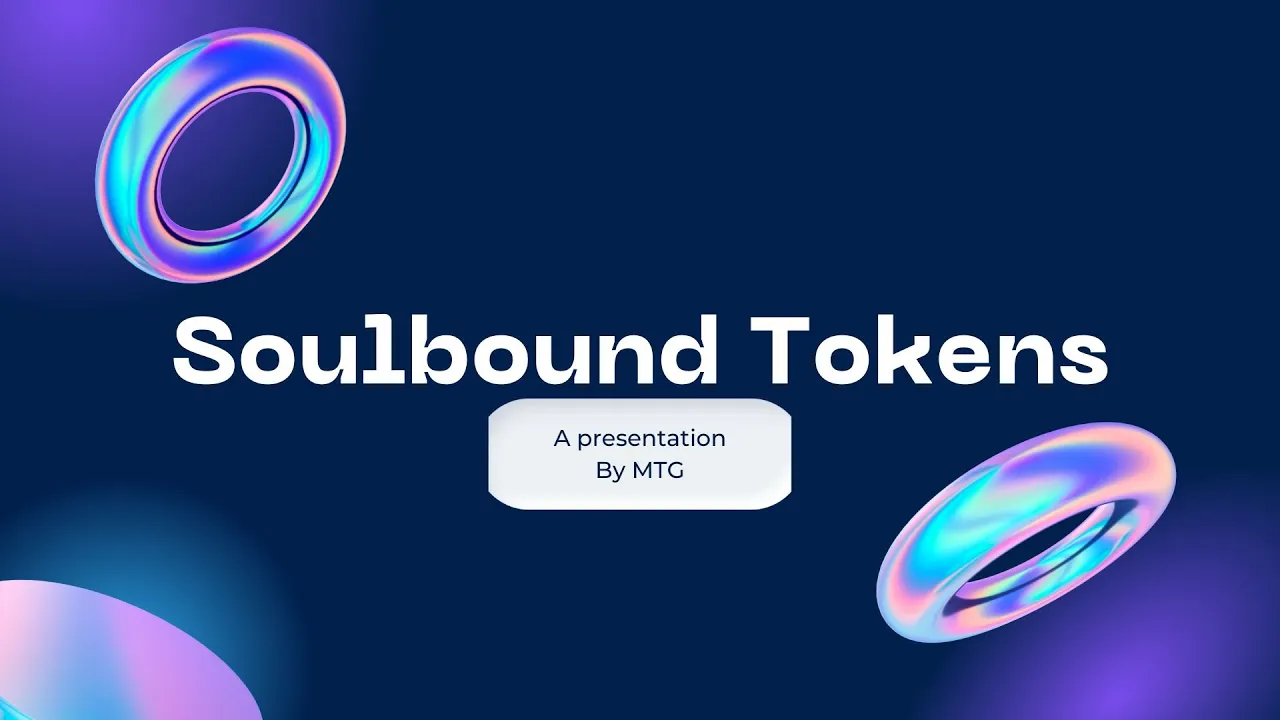 Soulbound Tokens

A presentation
By MTG